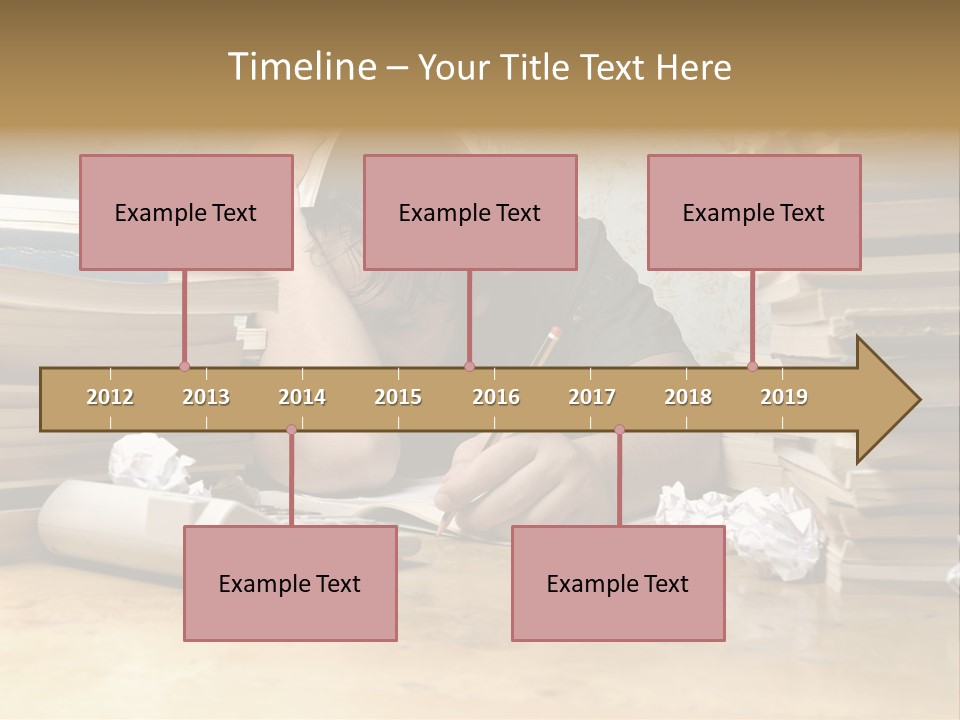 Timeline – Your Title Text Here

Example Text

Example Text

Example Text

2012 2013 2014 2015 2016 2017 2018 2019

Example Text

Example Text